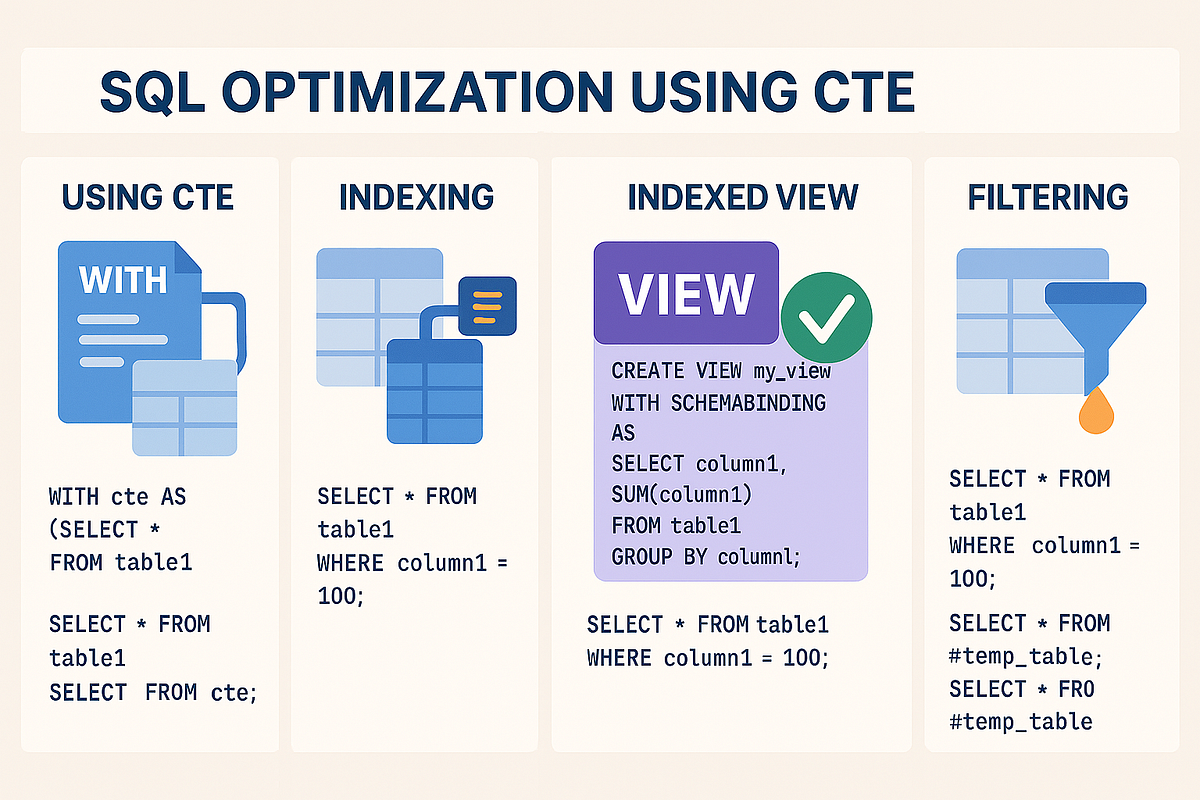 SQL OPTIMIZATION USING CTE

USING CTE

WITH

WITH cte AS
(SELECT *
FROM table1

SELECT * FROM
table1
SELECT FROM cte;

INDEXING

SELECT * FROM
table1
WHERE column1 =
100;

INDEXED VIEW

VIEW

CREATE VIEW my_view
WITH SCHEMABINDING
AS
SELECT column1,
SUM(column1)
FROM table1
GROUP BY columnl;

SELECT * FROM table1
WHERE column1 = 100;

FILTERING

SELECT * FROM
table1
WHERE column1 =
100;

SELECT * FROM
#temp_table;
SELECT * FRO
#temp_table